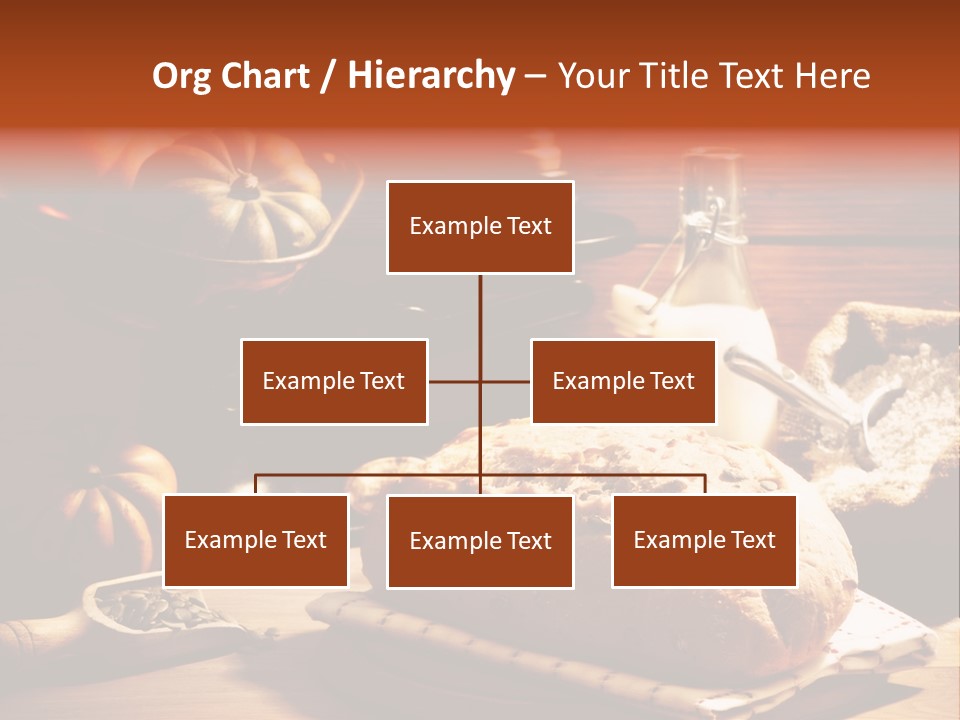 Org Chart / Hierarchy – Your Title Text Here

Example Text

Example Text

Example Text

Example Text

Example Text

Example Text